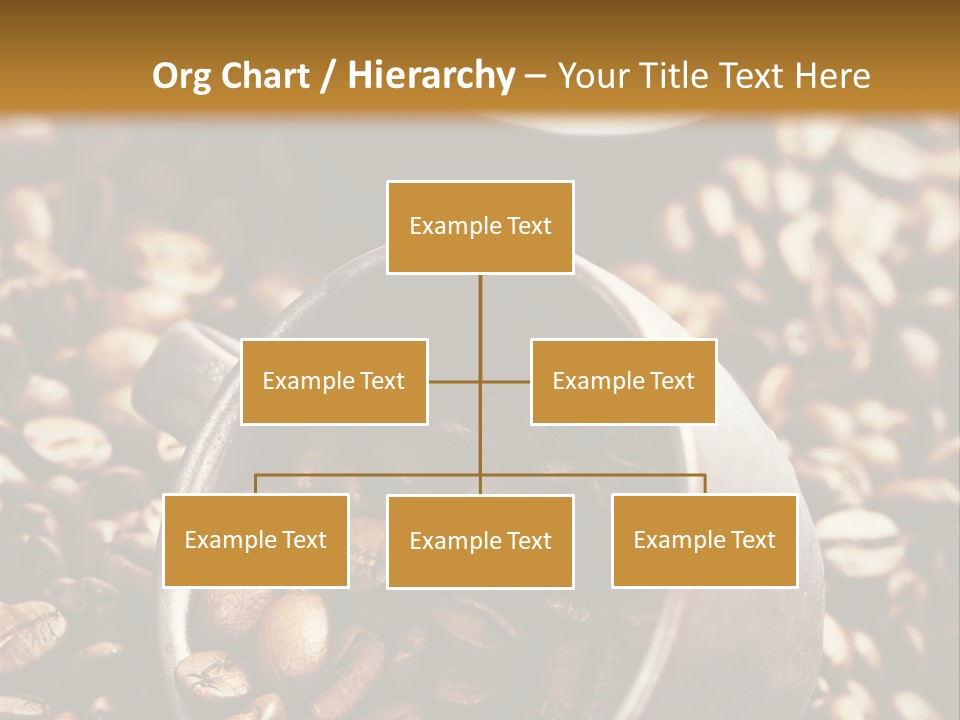 Org Chart / Hierarchy – Your Title Text Here

Example Text

Example Text

Example Text

Example Text

Example Text

Example Text